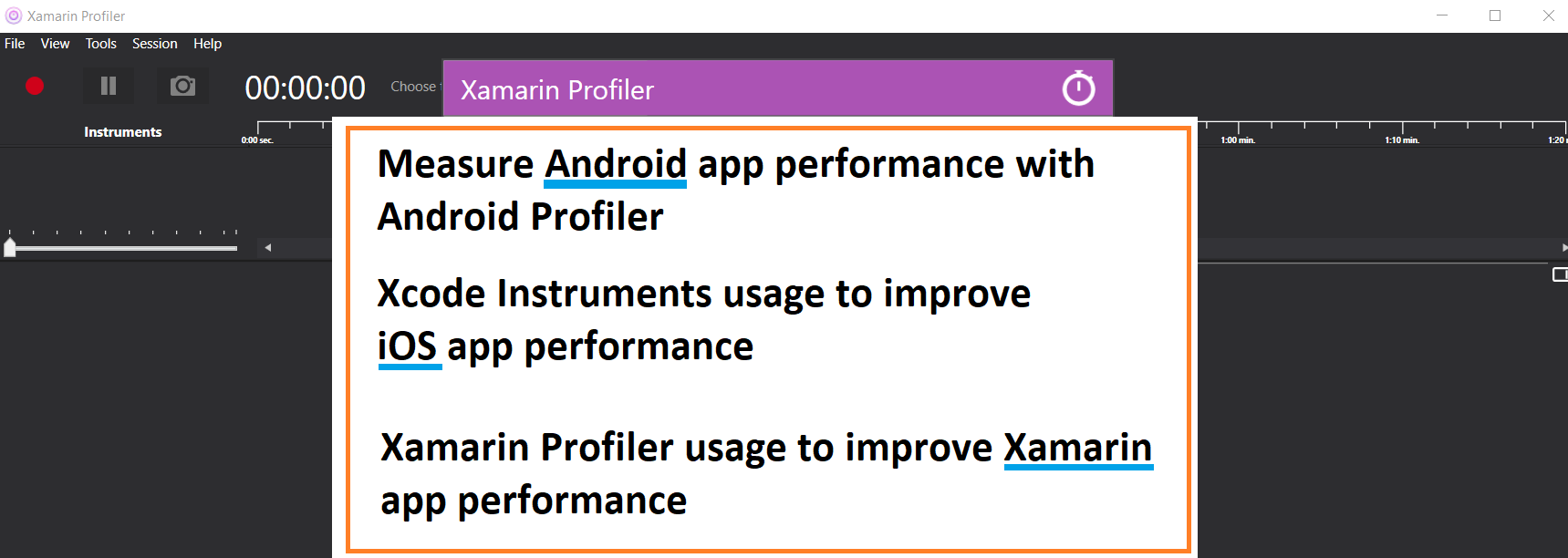 Xamarin Profiler

File View Tools Session Help

00:00:00

Choose

Xamarin Profiler

Instruments

0:00 sec.

1:00 min.

1:10 min.

1:20

Measure Android app performance with Android Profiler

Xcode Instruments usage to improve iOS app performance

Xamarin Profiler usage to improve Xamarin app performance